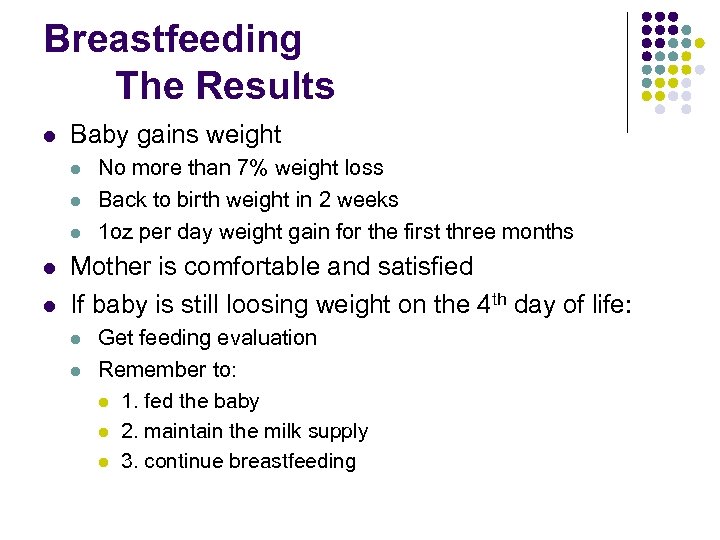 Breastfeeding
The Results

- Baby gains weight
  - No more than 7% weight loss
  - Back to birth weight in 2 weeks
  - 1oz per day weight gain for the first three months
- Mother is comfortable and satisfied
- If baby is still loosing weight on the 4$^{th}$ day of life:
  - Get feeding evaluation
  - Remember to:
    - 1. fed the baby
    - 2. maintain the milk supply
    - 3. continue breastfeeding